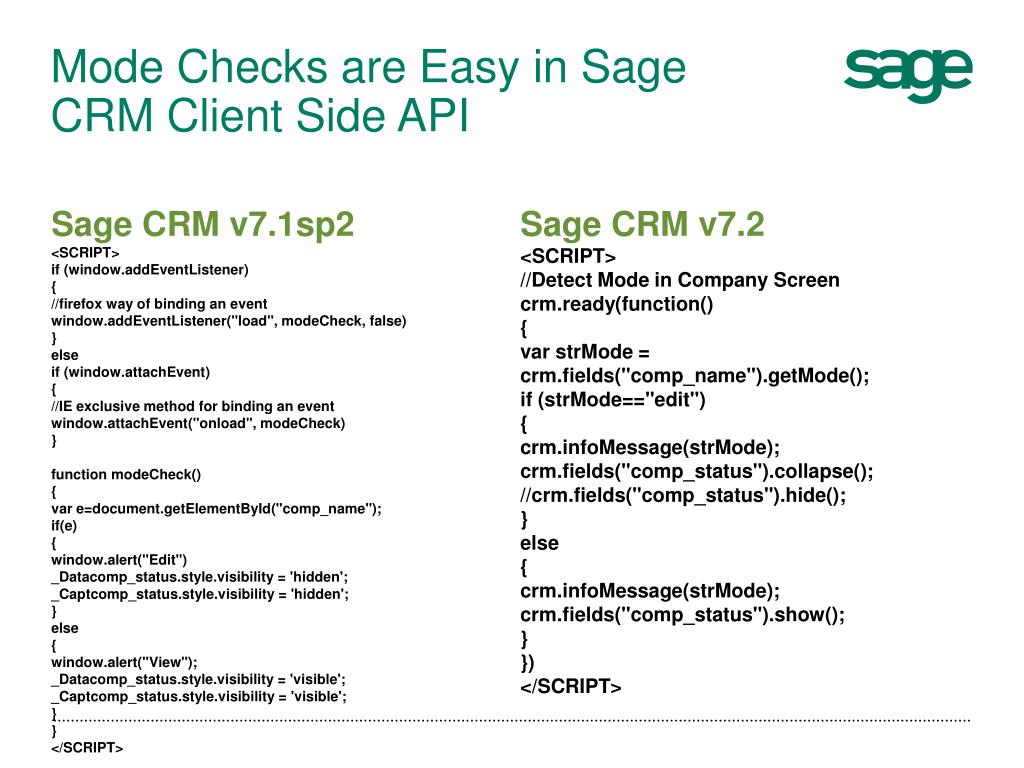 Mode Checks are Easy in Sage CRM Client Side API

sage

Sage CRM v7.1sp2

<SCRIPT>
if (window.addEventListener)
{
//firefox way of binding an event
window.addEventListener("load", modeCheck, false)
}
else
if (window.attachEvent)
{
//IE exclusive method for binding an event
window.attachEvent("onload", modeCheck)
}

function modeCheck()
{
var e=document.getElementById("comp_name");
if(e)
{
window.alert("Edit")
_Datacomp_status.style.visibility = 'hidden';
_Captcomp_status.style.visibility = 'hidden';
}
else
{
window.alert("View");
_Datacomp_status.style.visibility = 'visible';
_Captcomp_status.style.visibility = 'visible';
}
}
</SCRIPT>

Sage CRM v7.2

<SCRIPT>
//Detect Mode in Company Screen
crm.ready(function()
{
var strMode = crm.fields("comp_name").getMode();
if (strMode=="edit")
{
crm.infoMessage(strMode);
crm.fields("comp_status").collapse();
//crm.fields("comp_status").hide();
}
else
{
crm.infoMessage(strMode);
crm.fields("comp_status").show();
}
})
</SCRIPT>